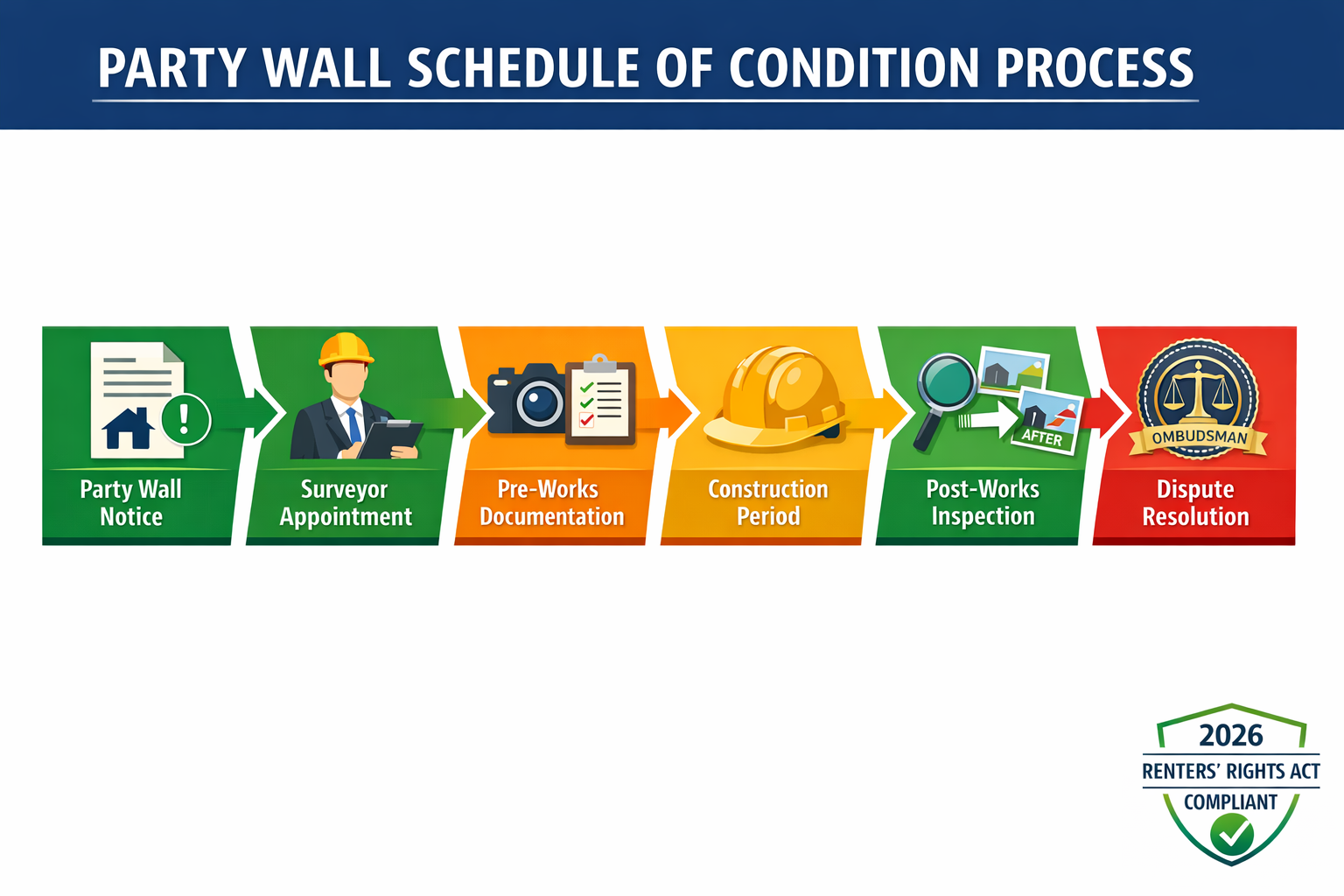 PARTY WALL SCHEDULE OF CONDITION PROCESS

Party Wall Notice

Surveyor Appointment

Pre-Works Documentation

Construction Period

AFTER

Post-Works Inspection

OMBUDSMAN

Dispute Resolution

2026
RENTERS' RIGHTS ACT
COMPLIANT